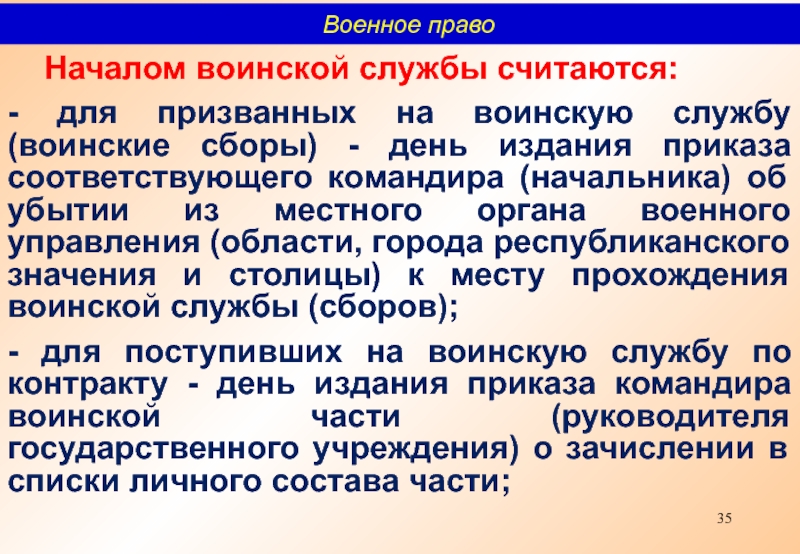 Военное право

Началом воинской службы считаются:

- для призванных на воинскую службу (воинские сборы) - день издания приказа соответствующего командира (начальника) об убытии из местного органа военного управления (области, города республиканского значения и столицы) к месту прохождения воинской службы (сборов);

- для поступивших на воинскую службу по контракту - день издания приказа командира воинской части (руководителя государственного учреждения) о зачислении в списки личного состава части;

35